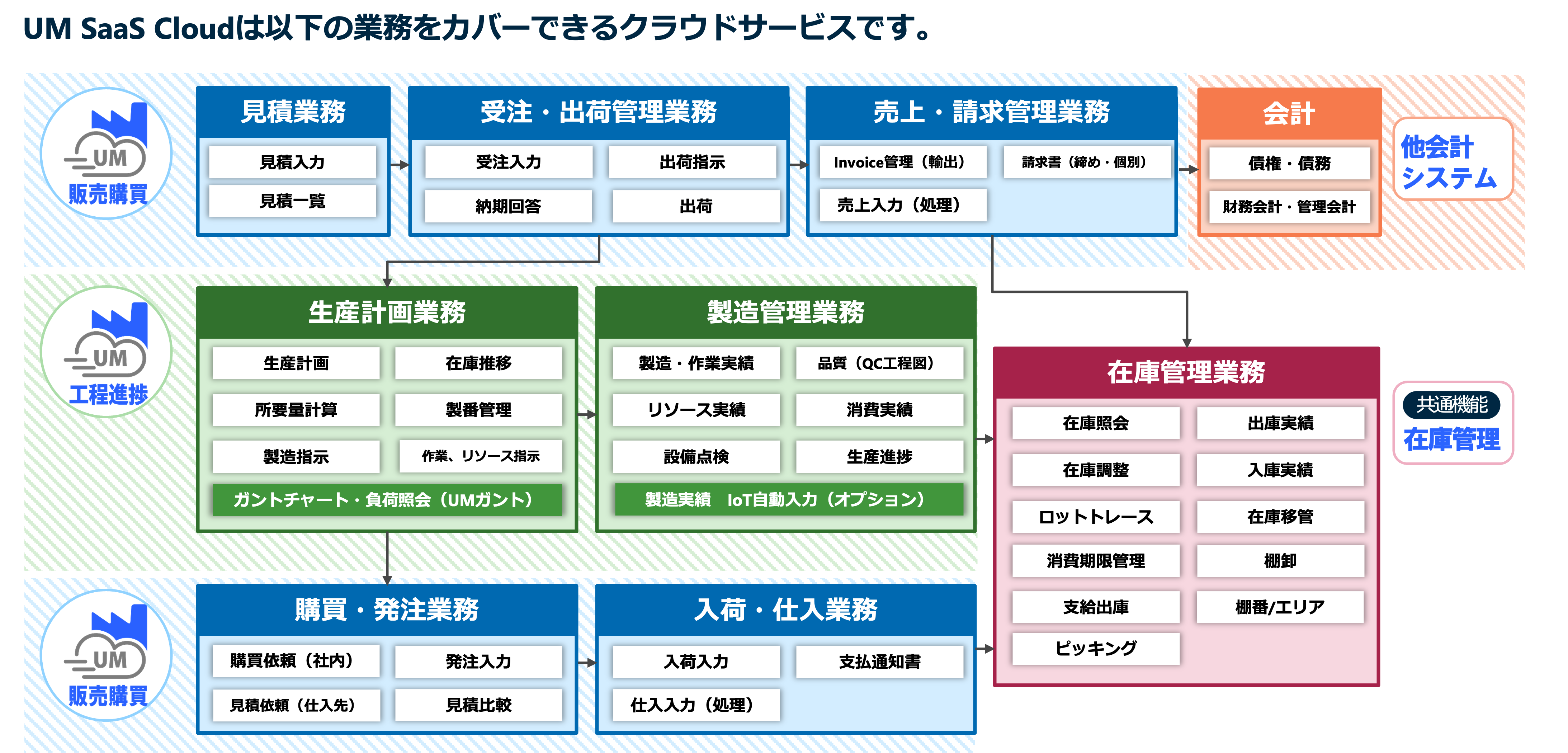 UM SaaS Cloudは以下の業務をカバーできるクラウドサービスです。

UM
販売購買

見積業務
見積入力
見積一覧

受注・出荷管理業務
受注入力
出荷指示
納期回答
出荷

売上・請求管理業務
Invoice管理（輸出）
請求書（締め・個別）
売上入力（処理）

会計
債権・債務
財務会計・管理会計

他会計システム

UM
工程進捗

生産計画業務
生産計画
在庫推移
所要量計算
製番管理
製造指示
作業、リソース指示
ガントチャート・負荷照会（UMガント）

製造管理業務
製造・作業実績
品質（QC工程図）
リソース実績
消費実績
設備点検
生産進捗
製造実績　IoT自動入力（オプション）

在庫管理業務
在庫照会
出庫実績
在庫調整
入庫実績
ロットトレース
在庫移管
消費期限管理
棚卸
支給出庫
棚番/エリア
ピッキング

共通機能
在庫管理

UM
販売購買

購買・発注業務
購買依頼（社内）
発注入力
見積依頼（仕入先）
見積比較

入荷・仕入業務
入荷入力
支払通知書
仕入入力（処理）